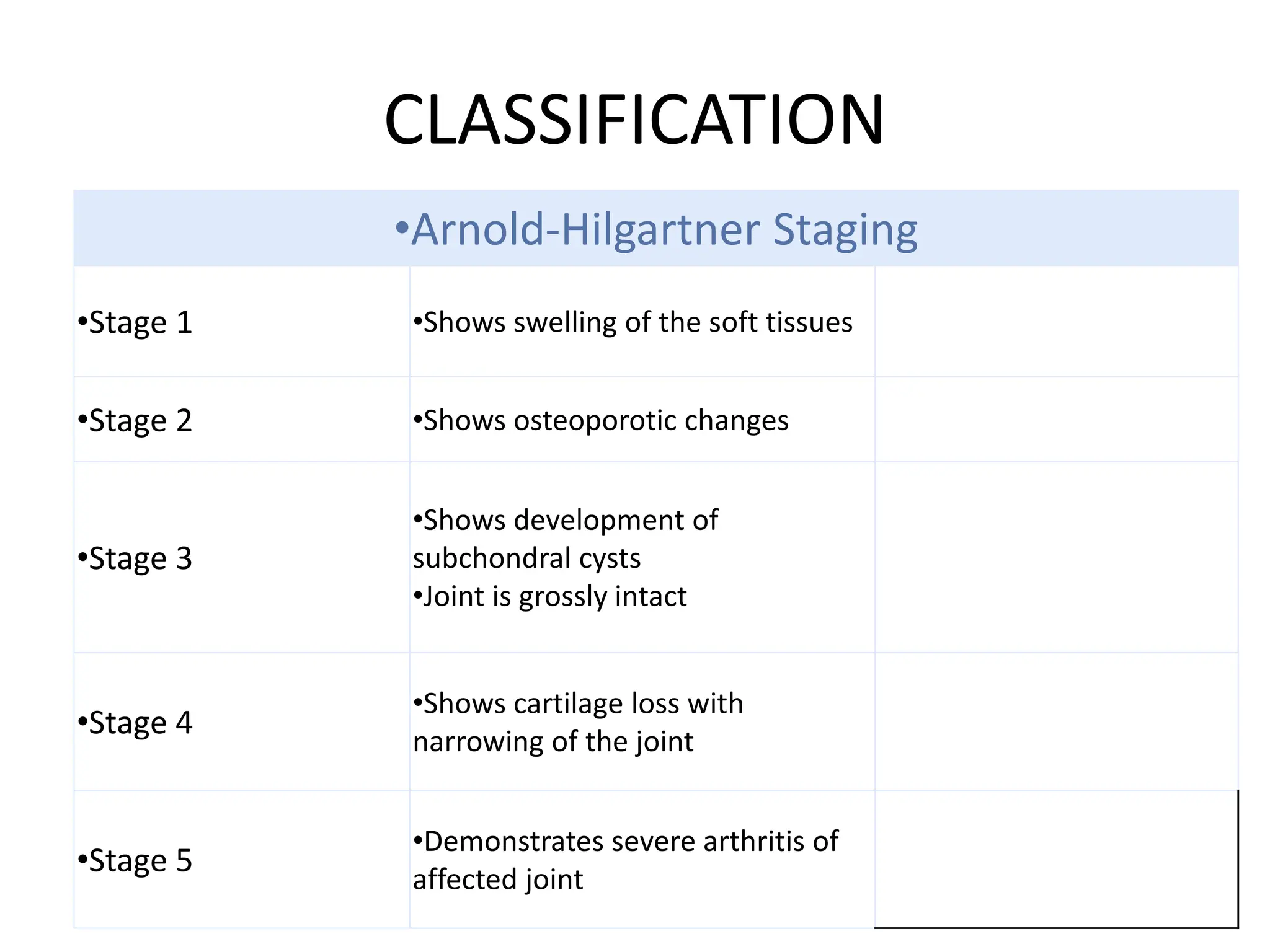 CLASSIFICATION

| •Arnold-Hilgartner Staging | | |
|---|---|---|
| •Stage 1 | •Shows swelling of the soft tissues | |
| •Stage 2 | •Shows osteoporotic changes | |
| •Stage 3 | •Shows development of subchondral cysts •Joint is grossly intact | |
| •Stage 4 | •Shows cartilage loss with narrowing of the joint | |
| •Stage 5 | •Demonstrates severe arthritis of affected joint | |